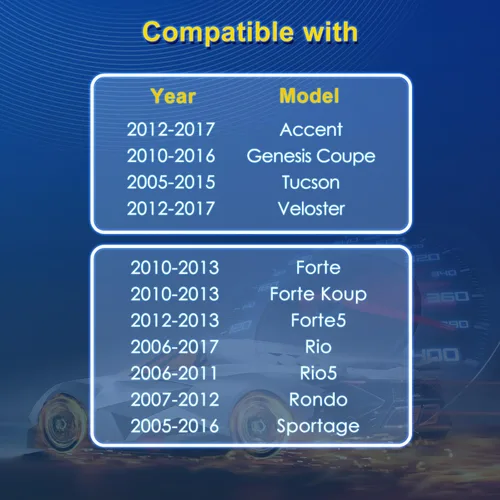 Compatible with

| Year | Model |
|---|---|
| 2012-2017 | Accent |
| 2010-2016 | Genesis Coupe |
| 2005-2015 | Tucson |
| 2012-2017 | Veloster |

| 2010-2013 | Forte |
|---|---|
| 2010-2013 | Forte Koup |
| 2012-2013 | Forte5 |
| 2006-2017 | Rio |
| 2006-2011 | Rio5 |
| 2007-2012 | Rondo |
| 2005-2016 | Sportage |